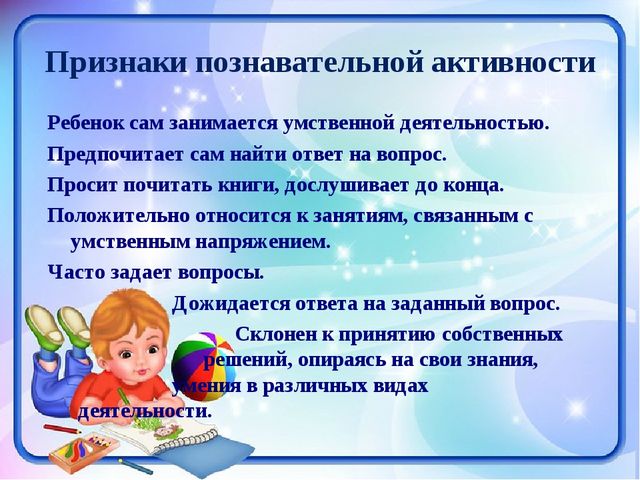 Признаки познавательной активности

Ребенок сам занимается умственной деятельностью.

Предпочитает сам найти ответ на вопрос.

Просит почитать книги, дослушивает до конца.

Положительно относится к занятиям, связанным с умственным напряжением.

Часто задает вопросы.

Дожидается ответа на заданный вопрос.

Склонен к принятию собственных решений, опираясь на свои знания, умения в различных видах деятельности.